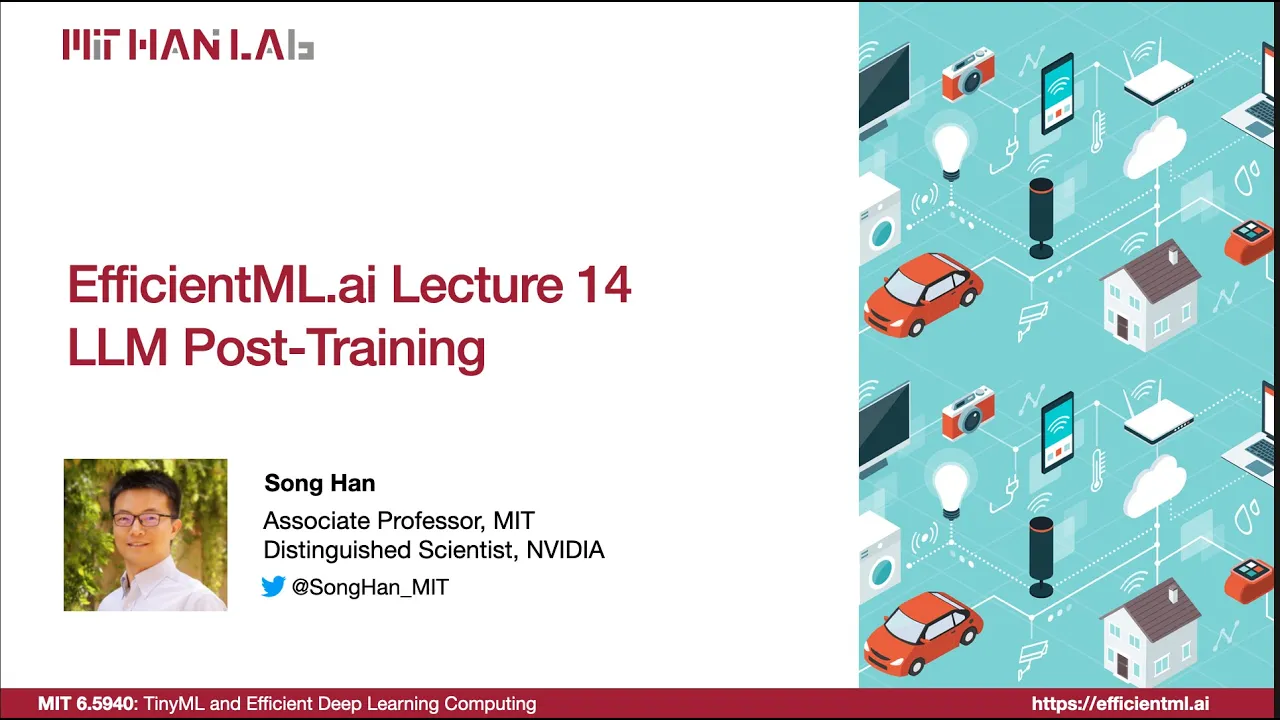 MIT HAN LAB

EfficientML.ai Lecture 14
LLM Post-Training

Song Han
Associate Professor, MIT
Distinguished Scientist, NVIDIA
@SongHan_MIT

MIT 6.5940: TinyML and Efficient Deep Learning Computing
https://efficientml.ai